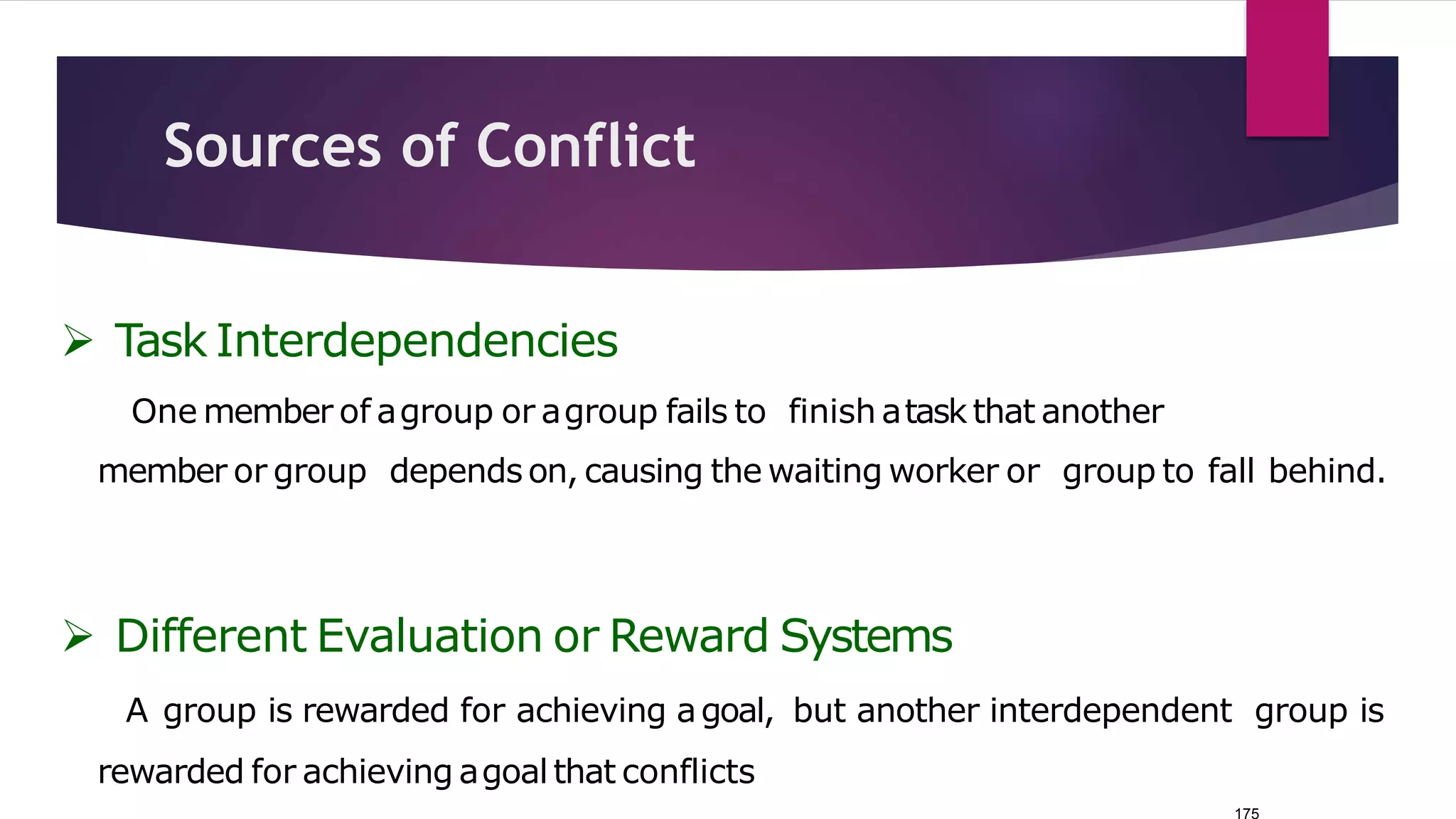 Sources of Conflict

➢ Task Interdependencies

One member of a group or a group fails to finish a task that another member or group depends on, causing the waiting worker or group to fall behind.

➢ Different Evaluation or Reward Systems

A group is rewarded for achieving a goal, but another interdependent group is rewarded for achieving a goal that conflicts

175